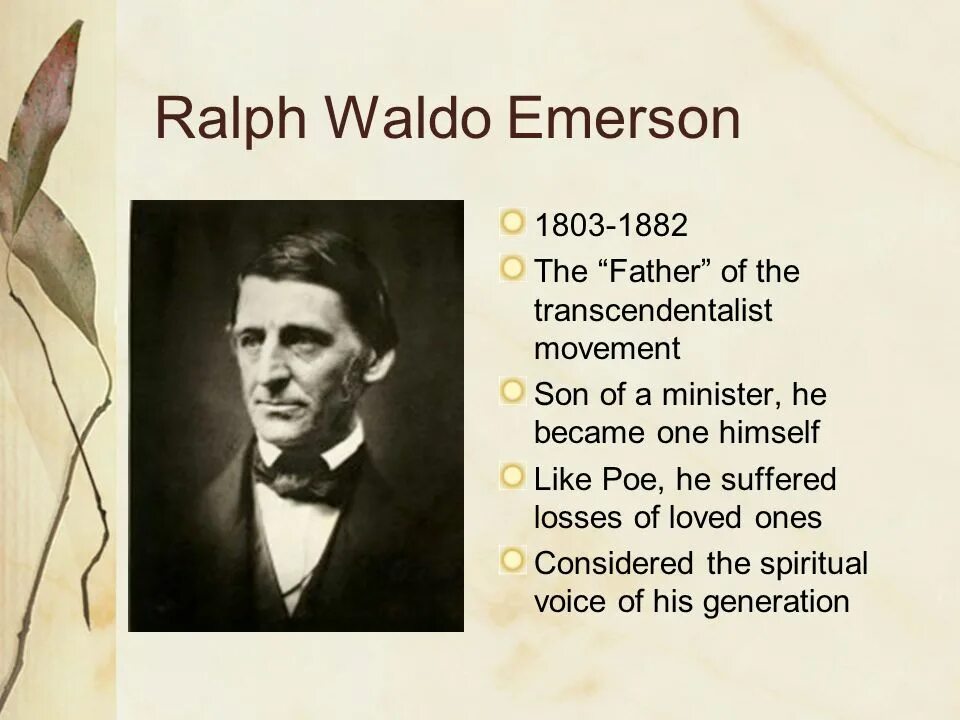 Ralph Waldo Emerson

1803-1882

The “Father” of the transcendentalist movement

Son of a minister, he became one himself

Like Poe, he suffered losses of loved ones

Considered the spiritual voice of his generation